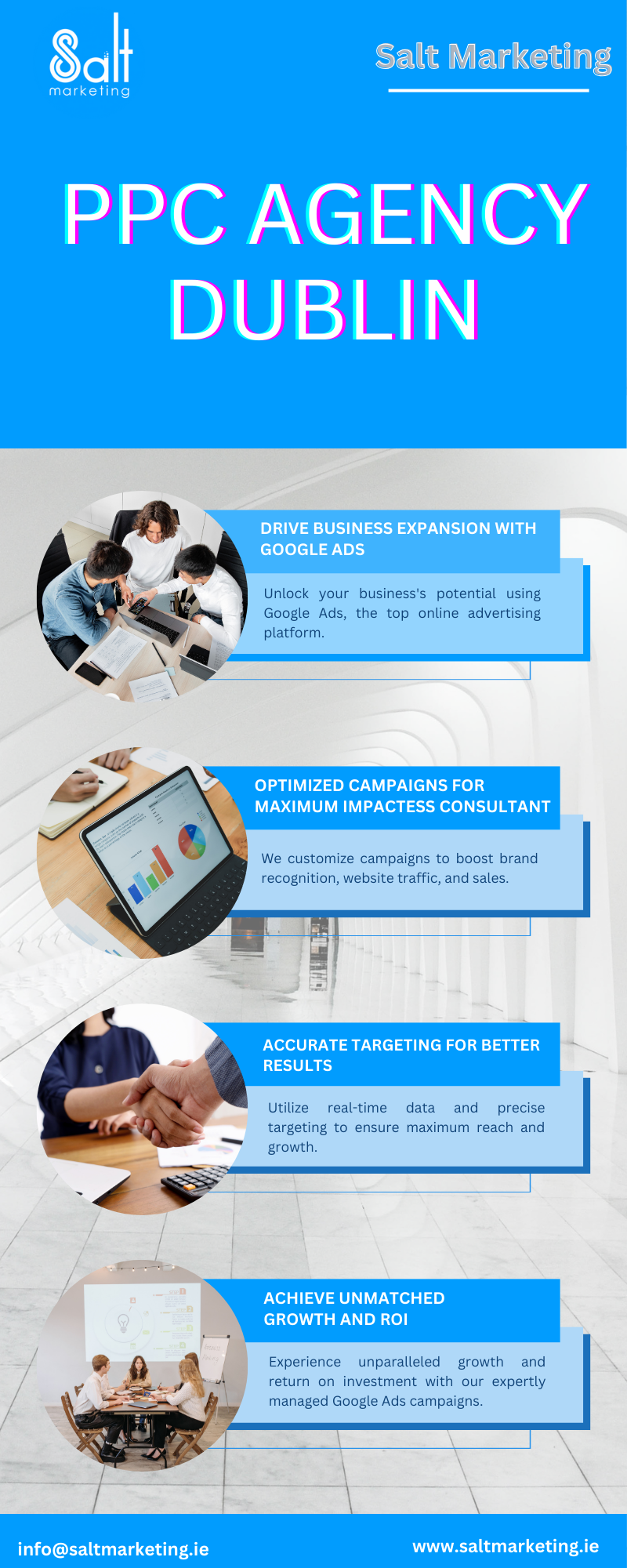 Salt marketing

Salt Marketing

PPC AGENCY DUBLIN

DRIVE BUSINESS EXPANSION WITH GOOGLE ADS

Unlock your business's potential using Google Ads, the top online advertising platform.

OPTIMIZED CAMPAIGNS FOR MAXIMUM IMPACTESS CONSULTANT

We customize campaigns to boost brand recognition, website traffic, and sales.

ACCURATE TARGETING FOR BETTER RESULTS

Utilize real-time data and precise targeting to ensure maximum reach and growth.

ACHIEVE UNMATCHED GROWTH AND ROI

Experience unparalleled growth and return on investment with our expertly managed Google Ads campaigns.

info@saltmarketing.ie

www.saltmarketing.ie